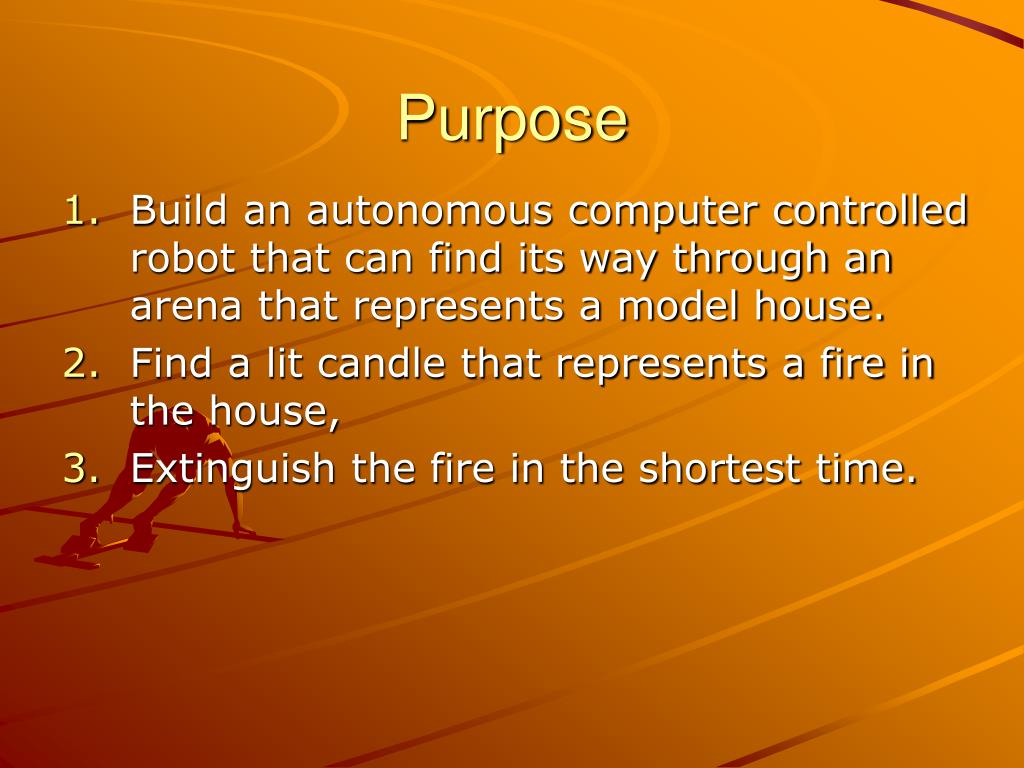 Purpose

1. Build an autonomous computer controlled robot that can find its way through an arena that represents a model house.
2. Find a lit candle that represents a fire in the house,
3. Extinguish the fire in the shortest time.